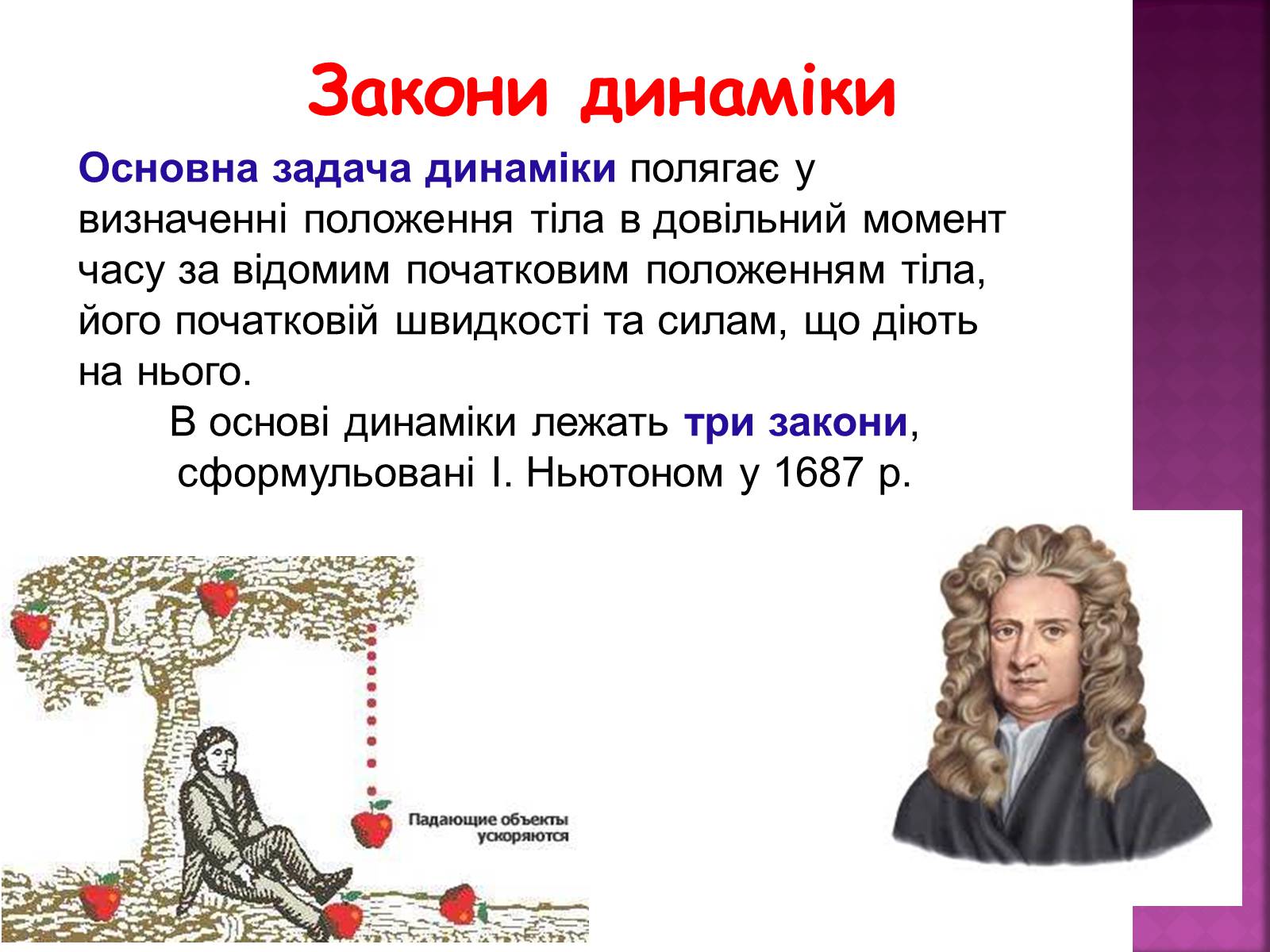 Закони динаміки

Основна задача динаміки полягає у визначенні положення тіла в довільний момент часу за відомим початковим положенням тіла, його початковій швидкості та силам, що діють на нього.

В основі динаміки лежать три закони, сформульовані І. Ньютоном у 1687 р.

Падающие объекты ускоряются